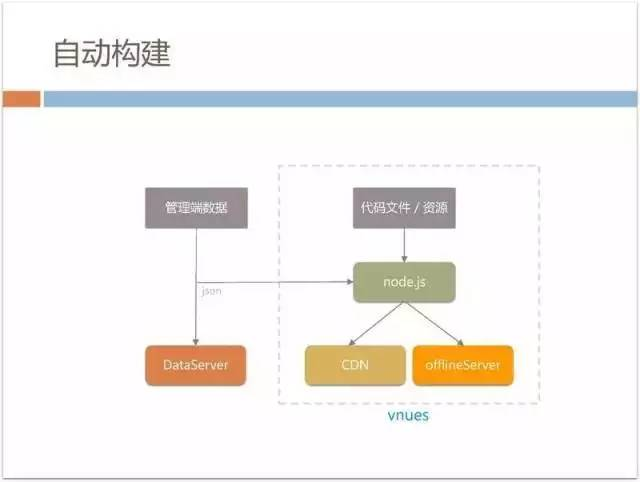 自动构建

管理端数据

代码文件 / 资源

json

node.js

DataServer

CDN

offlineServer

vnues